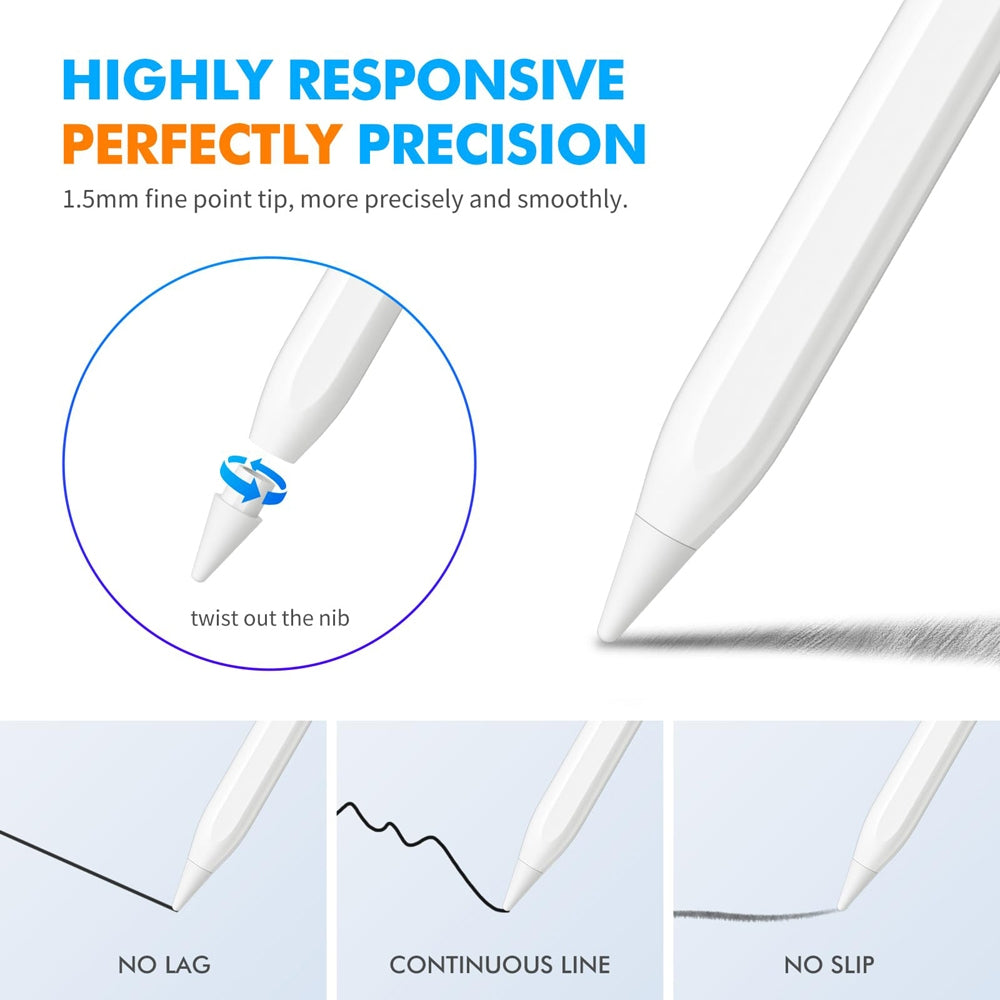 HIGHLY RESPONSIVE
PERFECTLY PRECISION
1.5mm fine point tip, more precisely and smoothly.

twist out the nib

NO LAG

CONTINUOUS LINE

NO SLIP